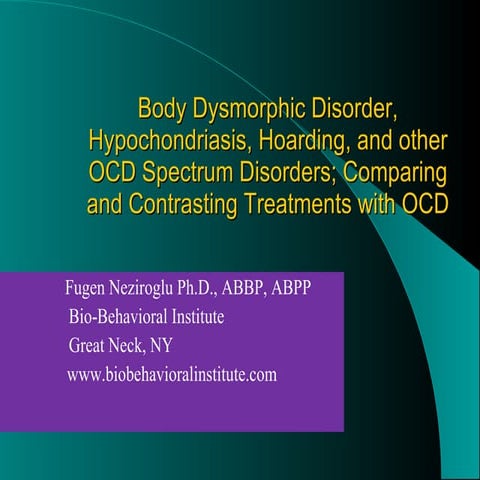 Body Dysmorphic Disorder, Hypochondriasis, Hoarding, and other OCD Spectrum Disorders; Comparing and Contrasting Treatments with OCD

Fugen Neziroglu Ph.D., ABBP, ABPP
Bio-Behavioral Institute
Great Neck, NY
www.biobehavioralinstitute.com